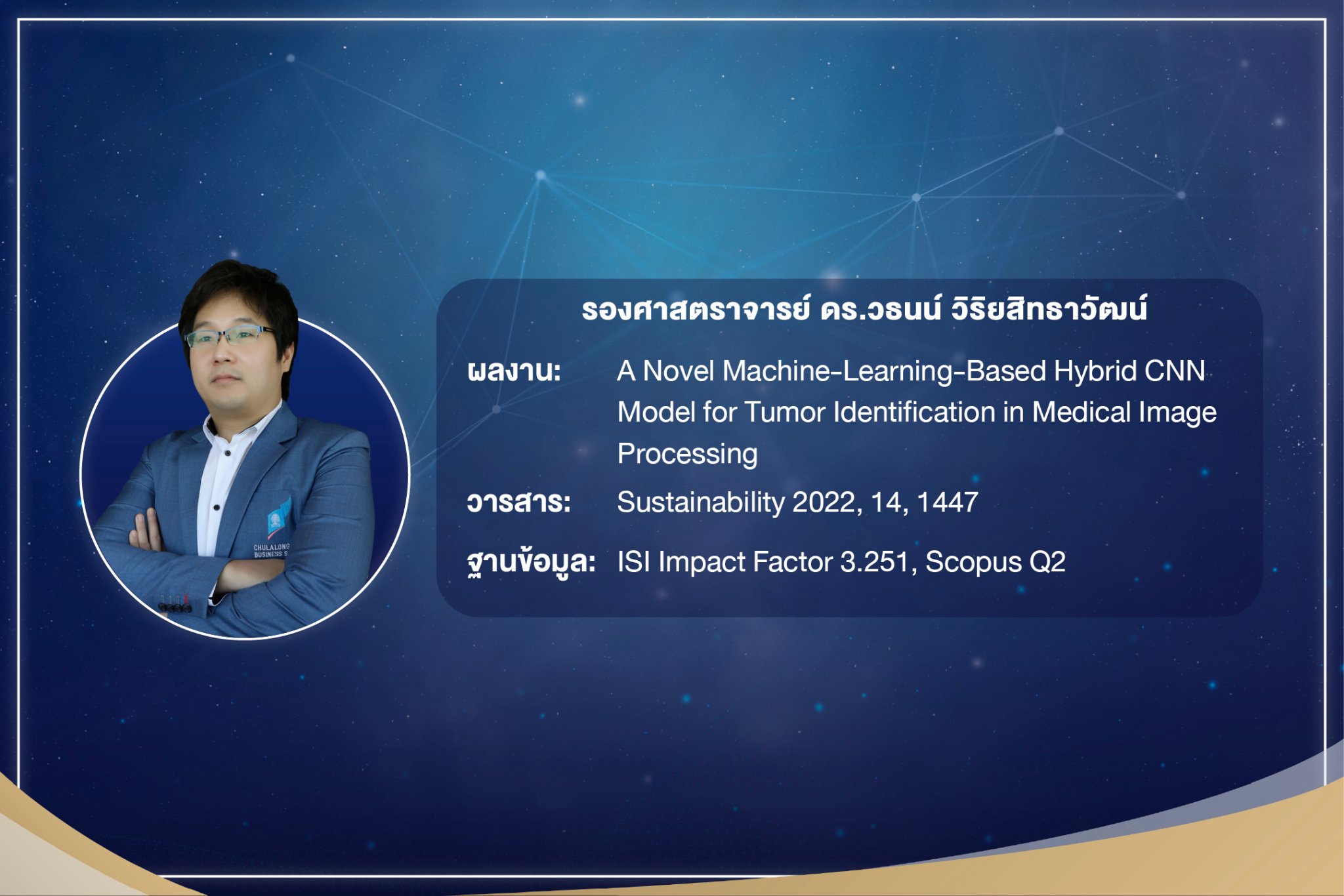 CHULALONG
BUSINESS S

รองศาสตราจารย์ ดร.วธนน์ วิริยสิทธาวัฒน์

ผลงาน: A Novel Machine-Learning-Based Hybrid CNN Model for Tumor Identification in Medical Image Processing

วารสาร: Sustainability 2022, 14, 1447

ฐานข้อมูล: ISI Impact Factor 3.251, Scopus Q2